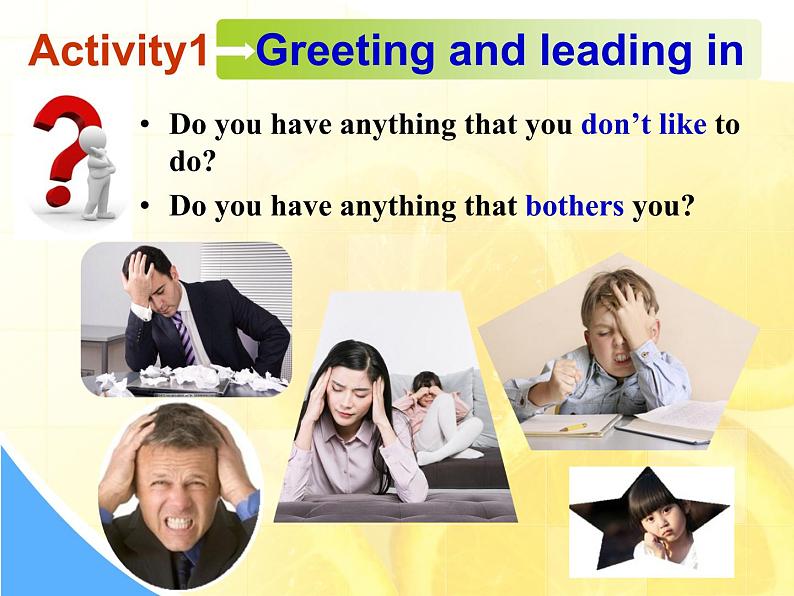 Activity1 Greeting and leading in

• Do you have anything that you don't like to do?
• Do you have anything that bothers you?